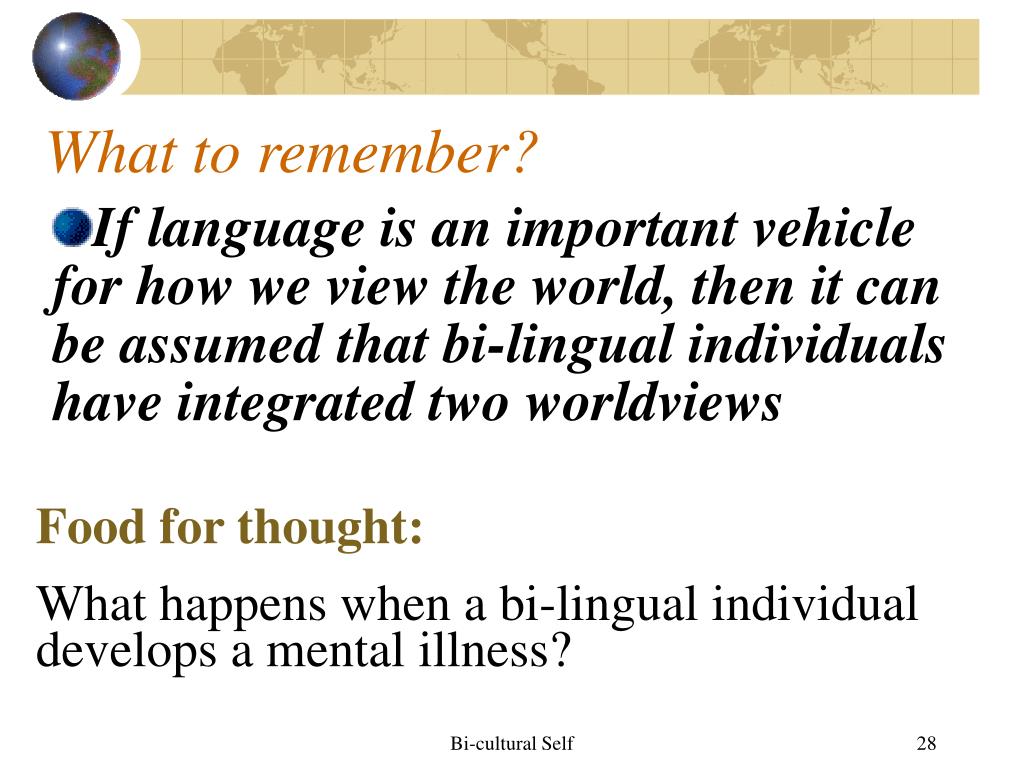 What to remember?

If language is an important vehicle for how we view the world, then it can be assumed that bi-lingual individuals have integrated two worldviews

Food for thought:

What happens when a bi-lingual individual develops a mental illness?

Bi-cultural Self

28